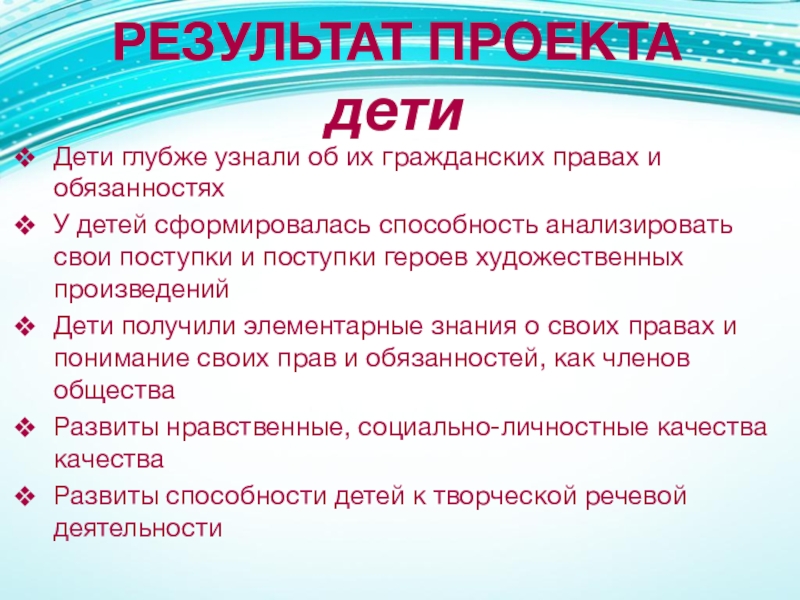 РЕЗУЛЬТАТ ПРОЕКТА
дети

❖ Дети глубже узнали об их гражданских правах и обязанностях
❖ У детей сформировалась способность анализировать свои поступки и поступки героев художественных произведений
❖ Дети получили элементарные знания о своих правах и понимание своих прав и обязанностей, как членов общества
❖ Развиты нравственные, социально-личностные качества качества
❖ Развиты способности детей к творческой речевой деятельности